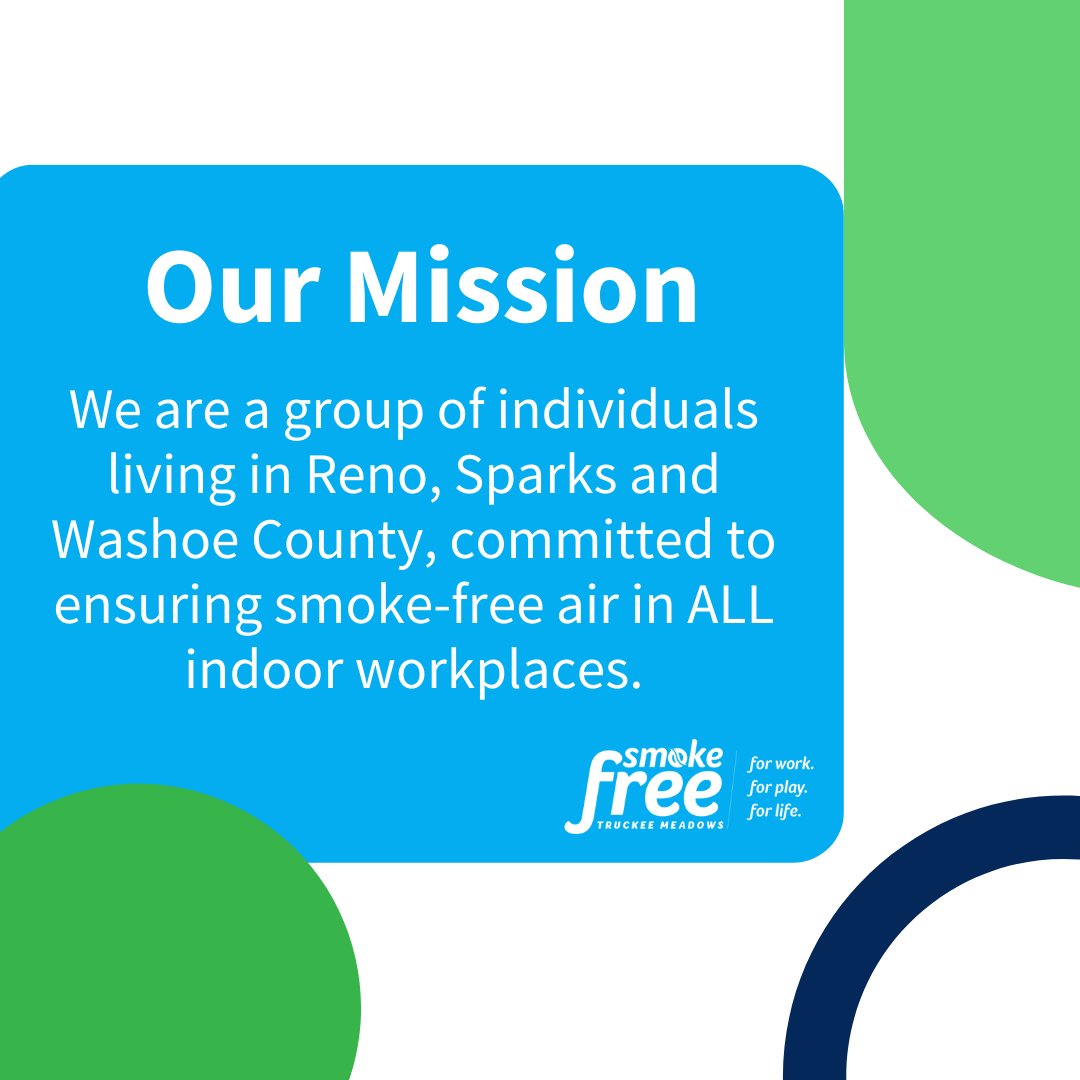 Our Mission

We are a group of individuals living in Reno, Sparks and Washoe County, committed to ensuring smoke-free air in ALL indoor workplaces.

smoke free
TRUCKEE MEADOWS

for work.
for play.
for life.